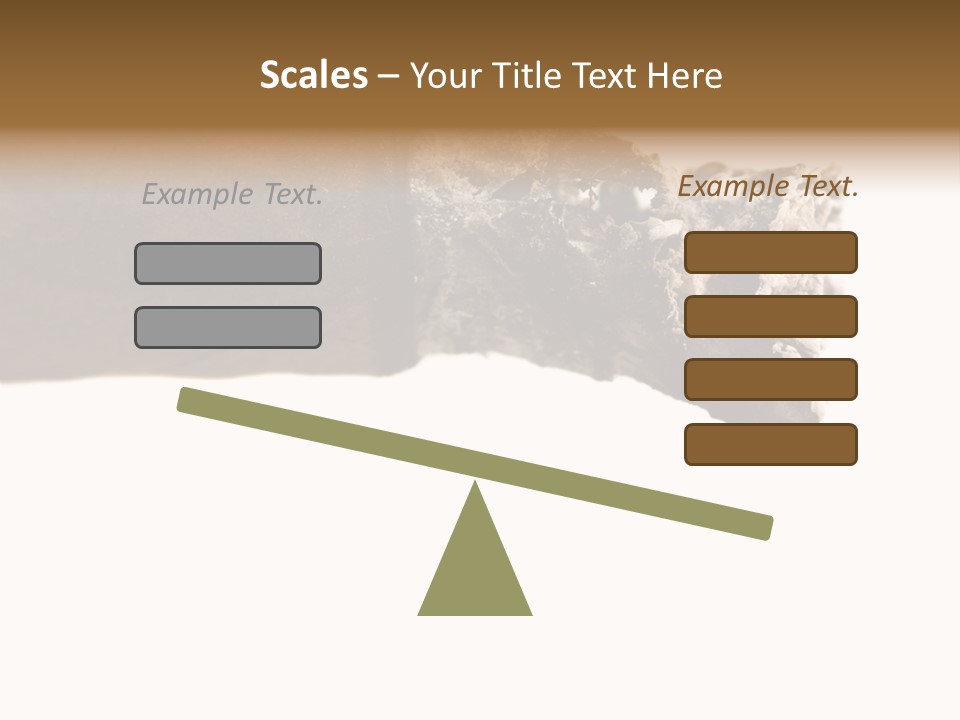 Scales – Your Title Text Here

Example Text.

Example Text.